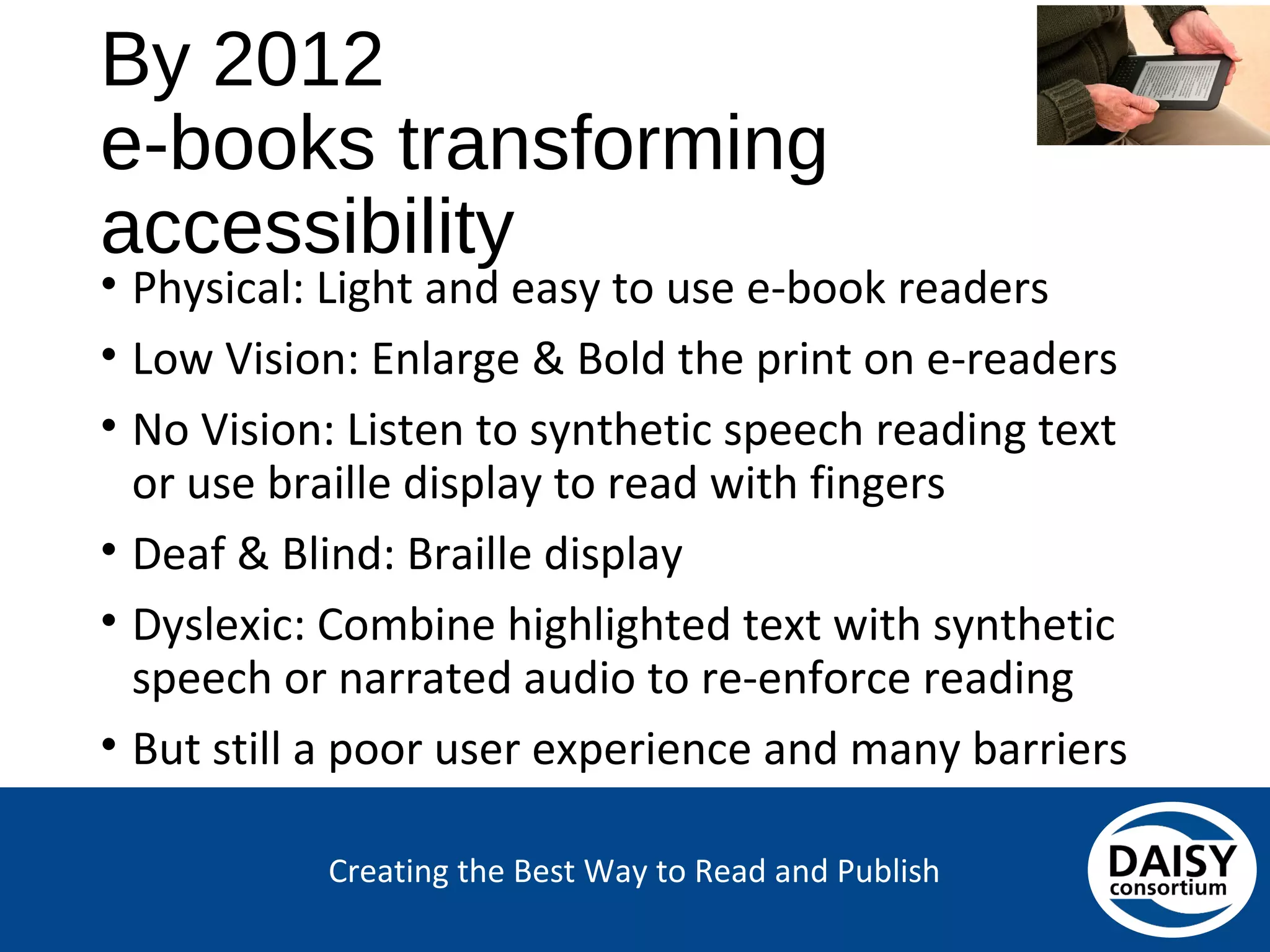 By 2012
e-books transforming accessibility

• Physical: Light and easy to use e-book readers
• Low Vision: Enlarge & Bold the print on e-readers
• No Vision: Listen to synthetic speech reading text or use braille display to read with fingers
• Deaf & Blind: Braille display
• Dyslexic: Combine highlighted text with synthetic speech or narrated audio to re-enforce reading
• But still a poor user experience and many barriers

Creating the Best Way to Read and Publish

DAISY consortium